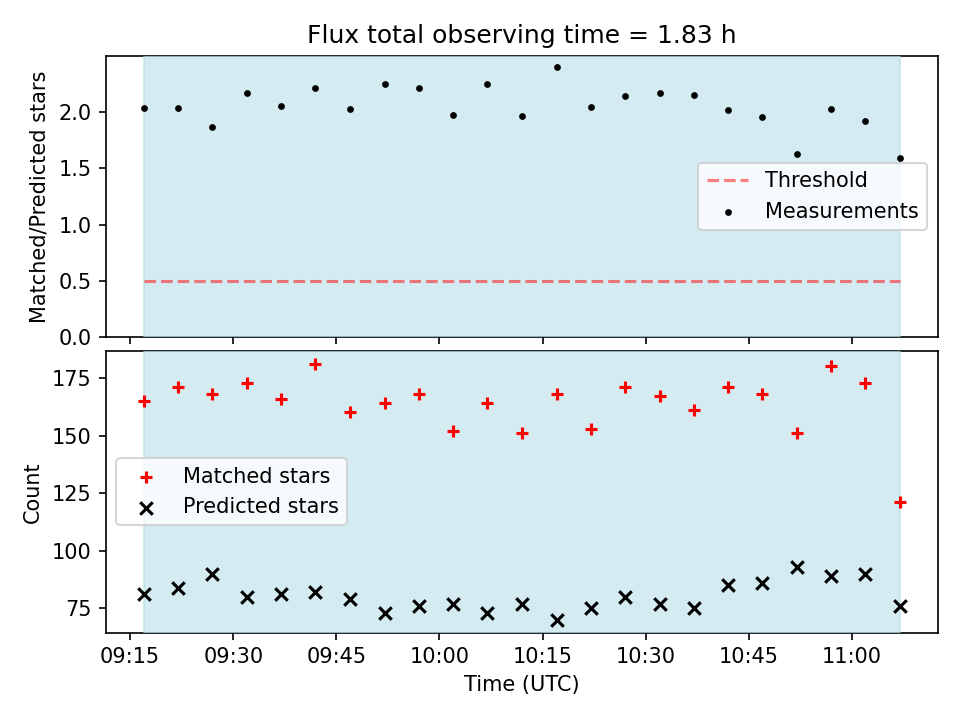 Flux total observing time = 1.83 h

Matched/Predicted stars

2.0
1.5
1.0
0.5
0.0

Threshold
Measurements

Count

175
150
125
100
75

Matched stars
Predicted stars

09:15 09:30 09:45 10:00 10:15 10:30 10:45 11:00

Time (UTC)